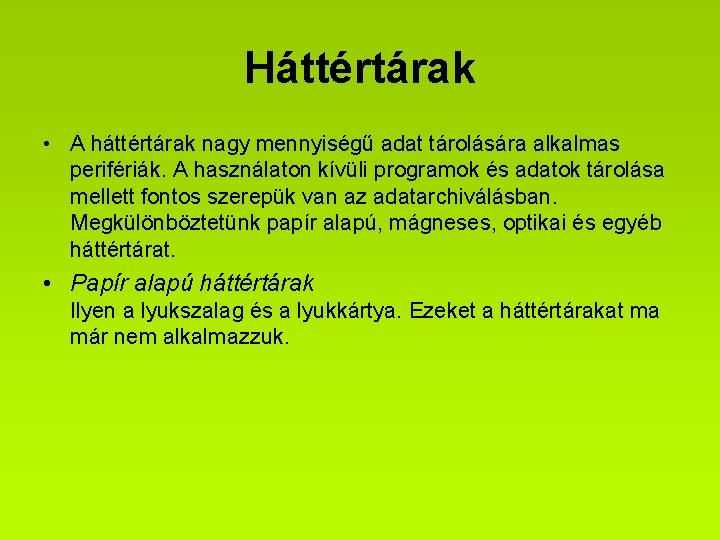 Háttértárak

• A háttértárak nagy mennyiségű adat tárolására alkalmas perifériák. A használaton kívüli programok és adatok tárolása mellett fontos szerepük van az adatarchiválásban. Megkülönböztetünk papír alapú, mágneses, optikai és egyéb háttértárat.

• Papír alapú háttértárak
Ilyen a lyukszalag és a lyukkártya. Ezeket a háttértárakat ma már nem alkalmazzuk.